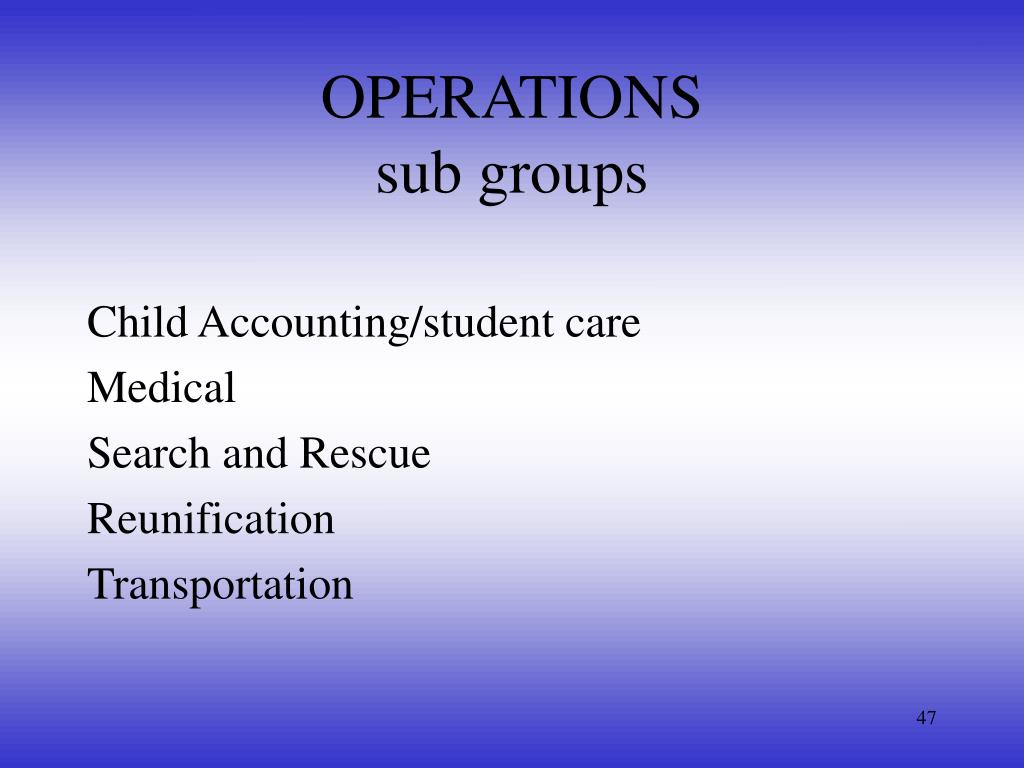 OPERATIONS
sub groups

Child Accounting/student care
Medical
Search and Rescue
Reunification
Transportation

47